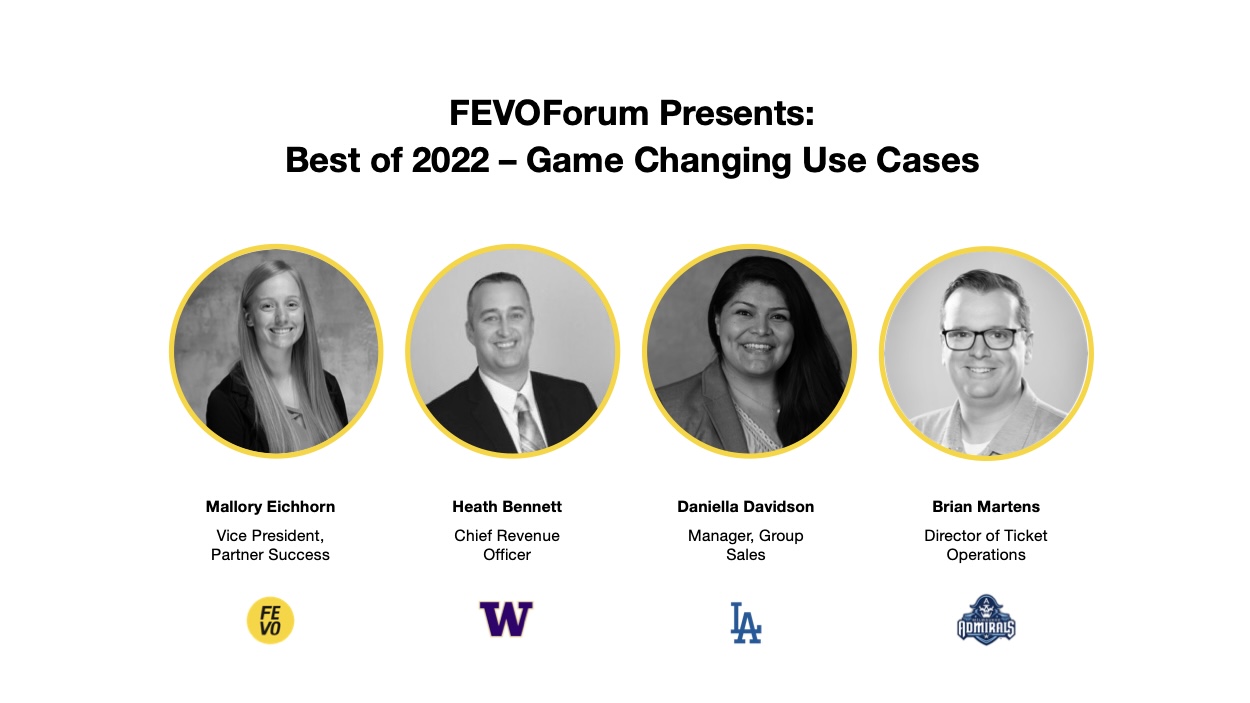 FEVOForum Presents:
Best of 2022 – Game Changing Use Cases

Mallory Eichhorn
Vice President, Partner Success

FE VO

Heath Bennett
Chief Revenue Officer

W

Daniella Davidson
Manager, Group Sales

LA

Brian Martens
Director of Ticket Operations

ADMIRALS